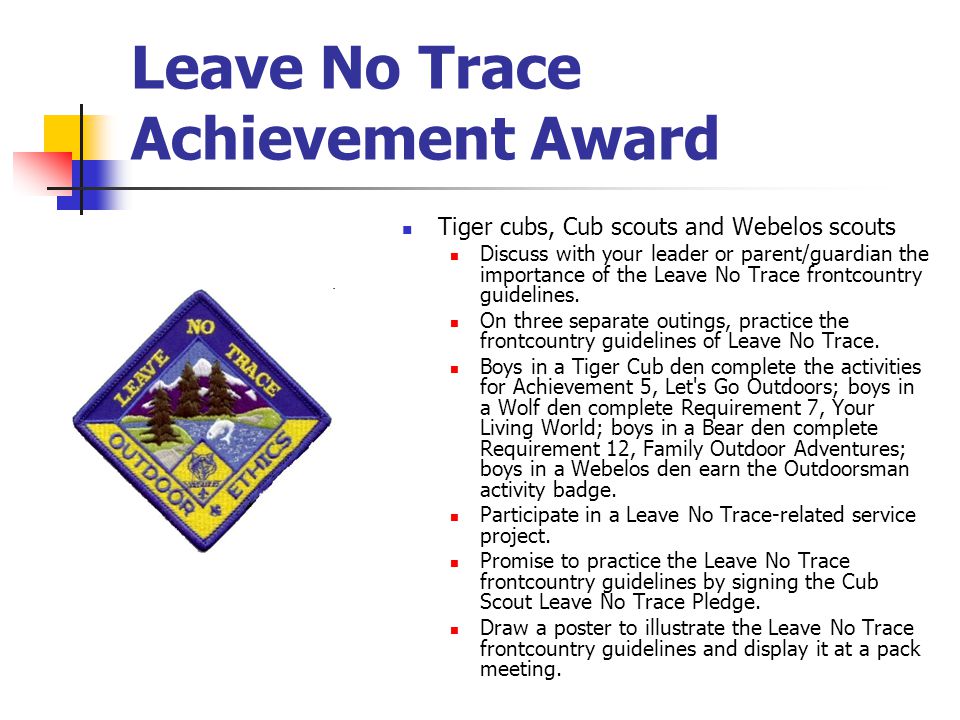 Leave No Trace Achievement Award

LEAVE NO TRACE
OUTDOOR ETHICS

- Tiger cubs, Cub scouts and Webelos scouts
  - Discuss with your leader or parent/guardian the importance of the Leave No Trace frontcountry guidelines.
  - On three separate outings, practice the frontcountry guidelines of Leave No Trace.
  - Boys in a Tiger Cub den complete the activities for Achievement 5, Let's Go Outdoors; boys in a Wolf den complete Requirement 7, Your Living World; boys in a Bear den complete Requirement 12, Family Outdoor Adventures; boys in a Webelos den earn the Outdoorsman activity badge.
  - Participate in a Leave No Trace-related service project.
  - Promise to practice the Leave No Trace frontcountry guidelines by signing the Cub Scout Leave No Trace Pledge.
  - Draw a poster to illustrate the Leave No Trace frontcountry guidelines and display it at a pack meeting.